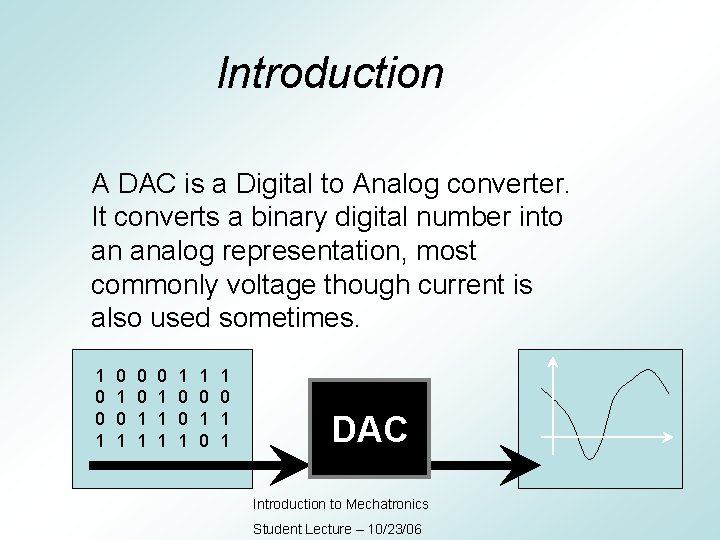 Introduction

A DAC is a Digital to Analog converter. It converts a binary digital number into an analog representation, most commonly voltage though current is also used sometimes.

1 0 0 0 1 1 1
0 1 0 1 0 0 0
0 0 1 1 0 1 1
1 1 1 1 1 0 1

DAC

Introduction to Mechatronics
Student Lecture – 10/23/06